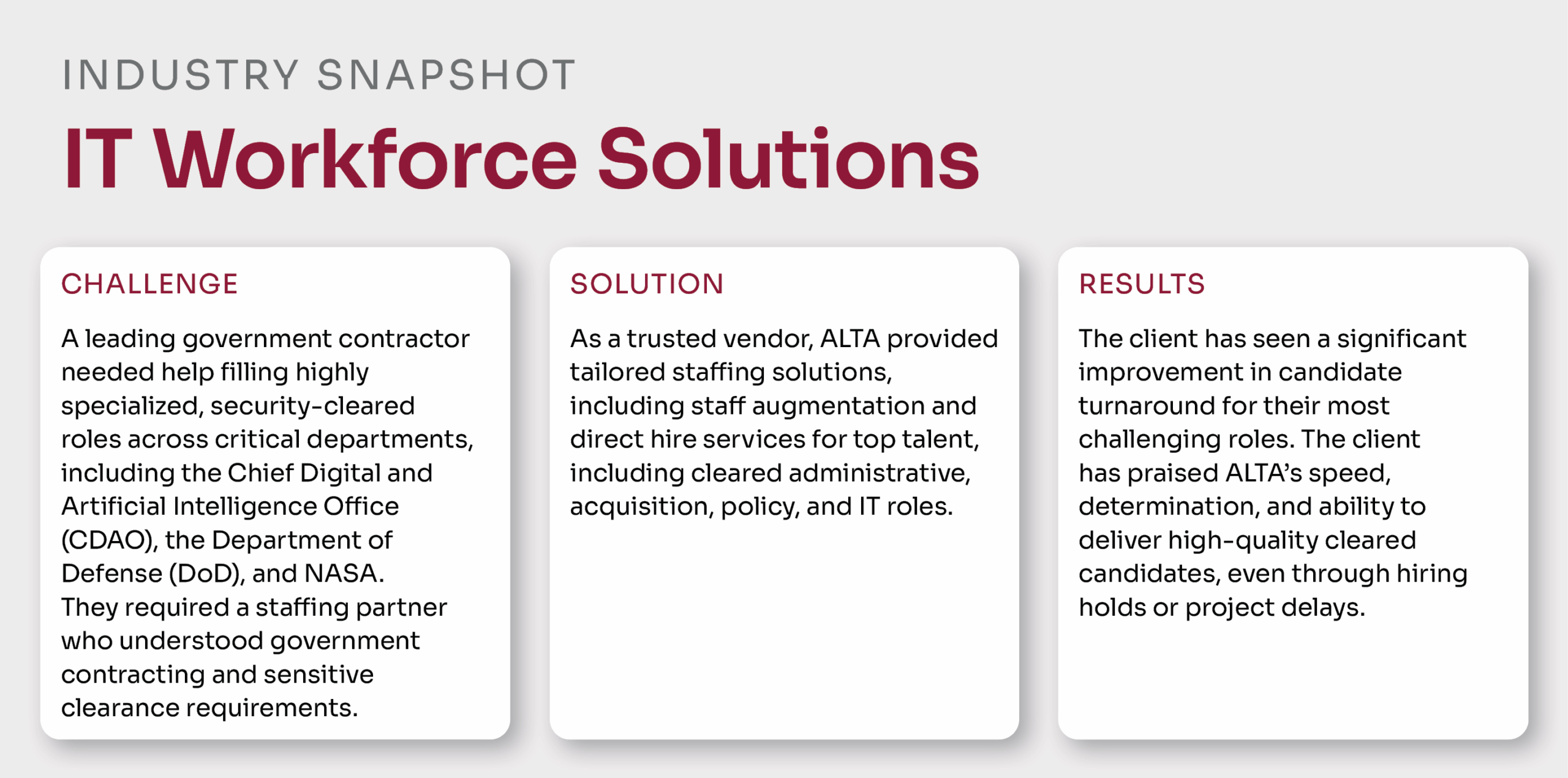 INDUSTRY SNAPSHOT

IT Workforce Solutions

CHALLENGE

A leading government contractor needed help filling highly specialized, security-cleared roles across critical departments, including the Chief Digital and Artificial Intelligence Office (CDAO), the Department of Defense (DoD), and NASA. They required a staffing partner who understood government contracting and sensitive clearance requirements.

SOLUTION

As a trusted vendor, ALTA provided tailored staffing solutions, including staff augmentation and direct hire services for top talent, including cleared administrative, acquisition, policy, and IT roles.

RESULTS

The client has seen a significant improvement in candidate turnaround for their most challenging roles. The client has praised ALTA's speed, determination, and ability to deliver high-quality cleared candidates, even through hiring holds or project delays.